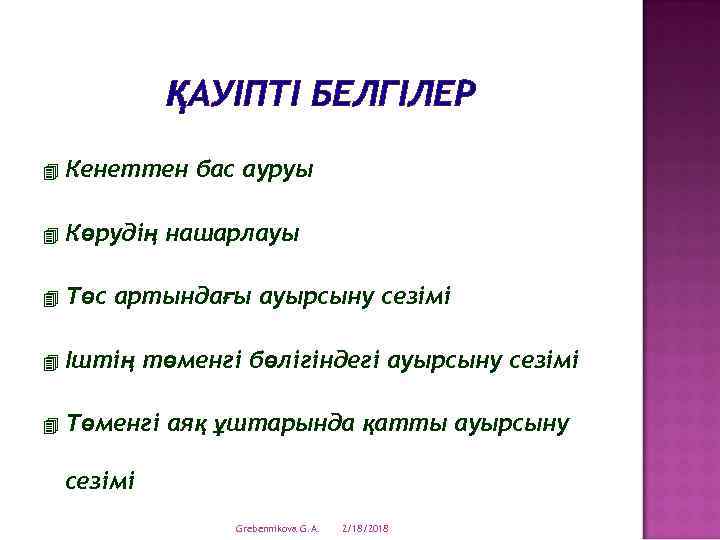 ҚАУІПТІ БЕЛГІЛЕР

Кенеттен бас ауруы

Көрудің нашарлауы

Төс артындағы ауырсыну сезімі

Іштің төменгі бөлігіндегі ауырсыну сезімі

Төменгі аяқ ұштарында қатты ауырсыну сезімі

Grebennikova G.A. 2/18/2018